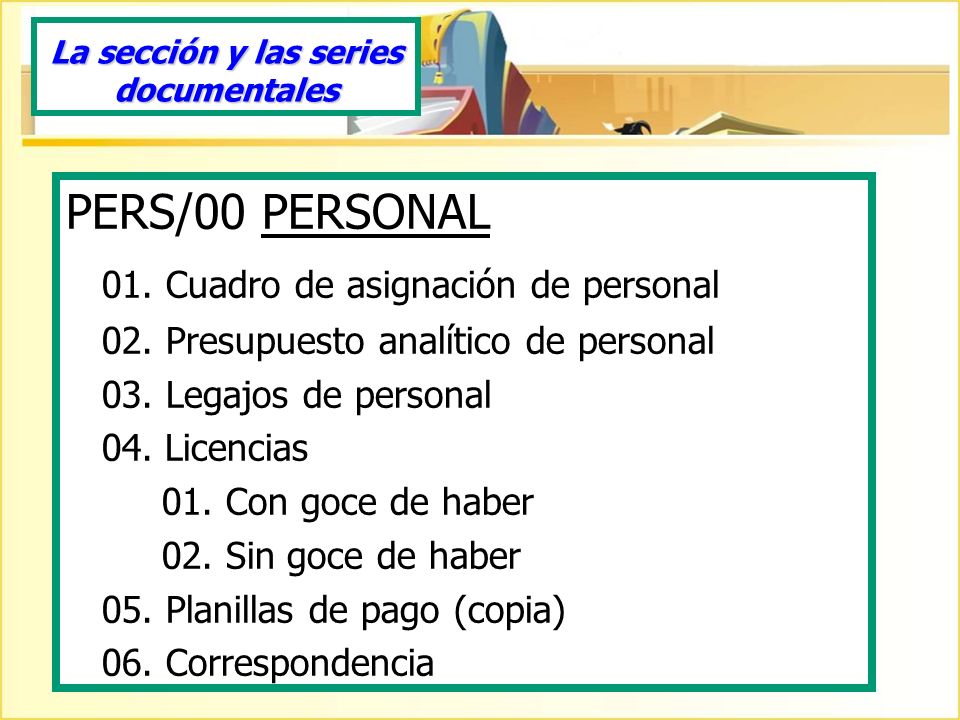 La sección y las series documentales

PERS/00 PERSONAL

01. Cuadro de asignación de personal

02. Presupuesto analítico de personal

03. Legajos de personal

04. Licencias

01. Con goce de haber

02. Sin goce de haber

05. Planillas de pago (copia)

06. Correspondencia